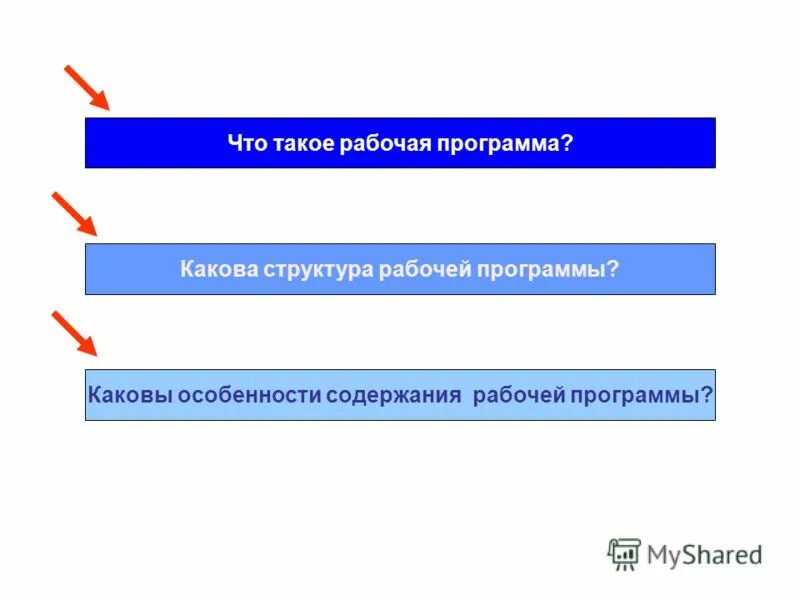 Что такое рабочая программа?

Какова структура рабочей программы?

Каковы особенности содержания рабочей программы?

MyShared